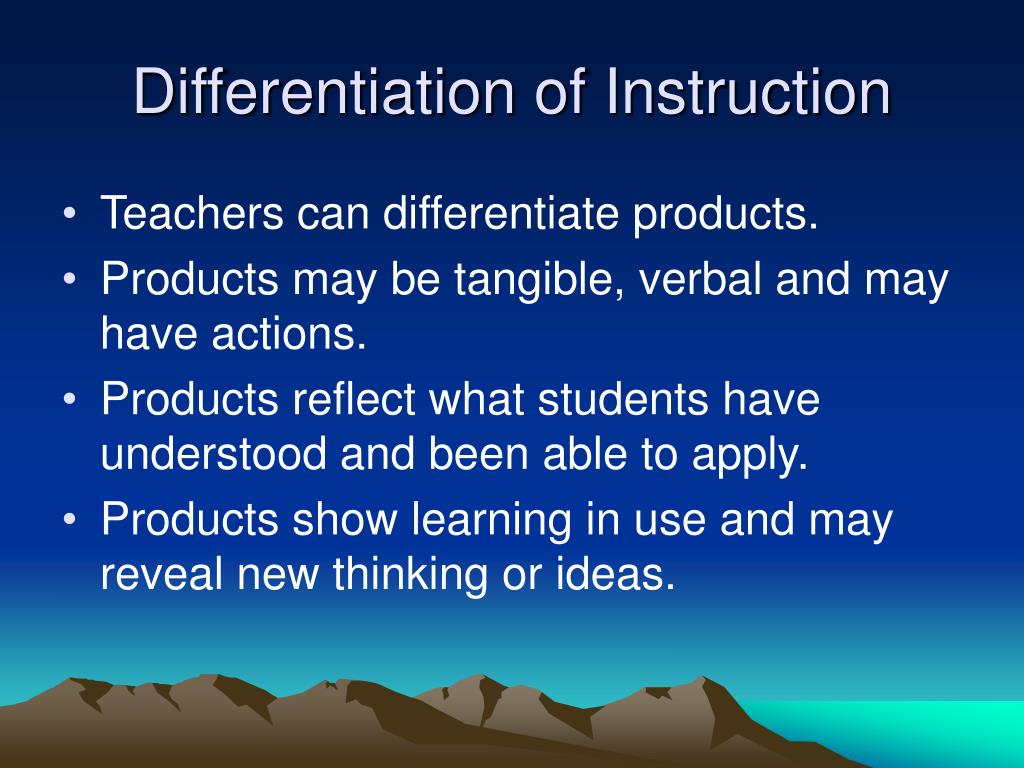 Differentiation of Instruction

• Teachers can differentiate products.
• Products may be tangible, verbal and may have actions.
• Products reflect what students have understood and been able to apply.
• Products show learning in use and may reveal new thinking or ideas.